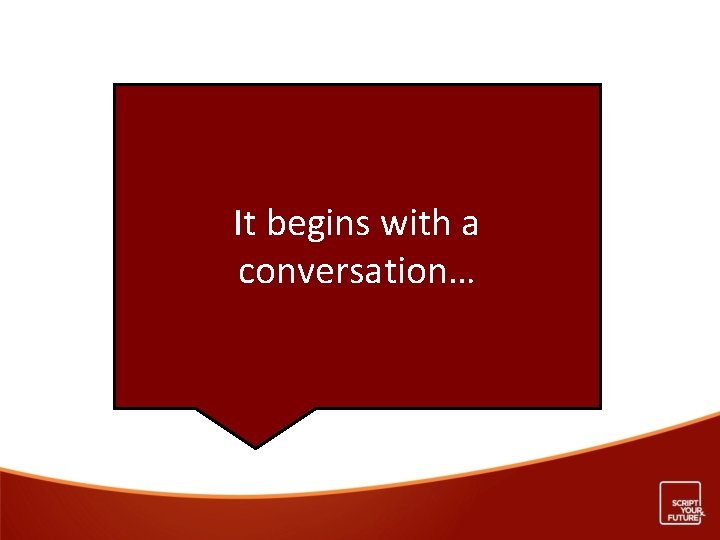 It begins with a conversation…

SCRIPT YOUR FUTURE